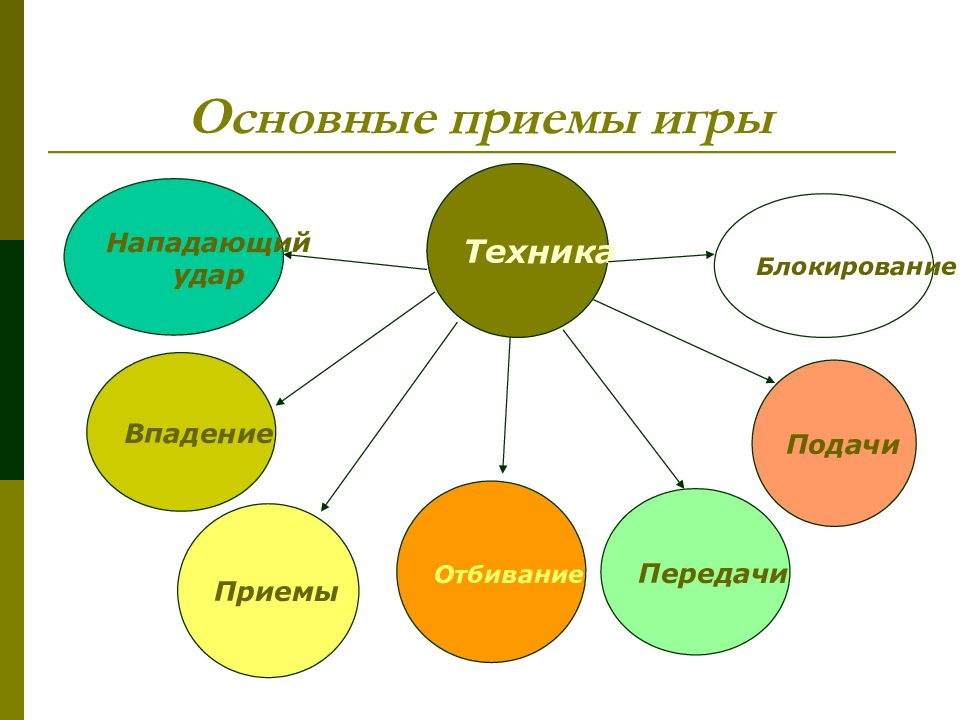 Основные приемы игры

Техника

Нападающий удар

Блокирование

Впадение

Подачи

Приемы

Отбивание

Передачи